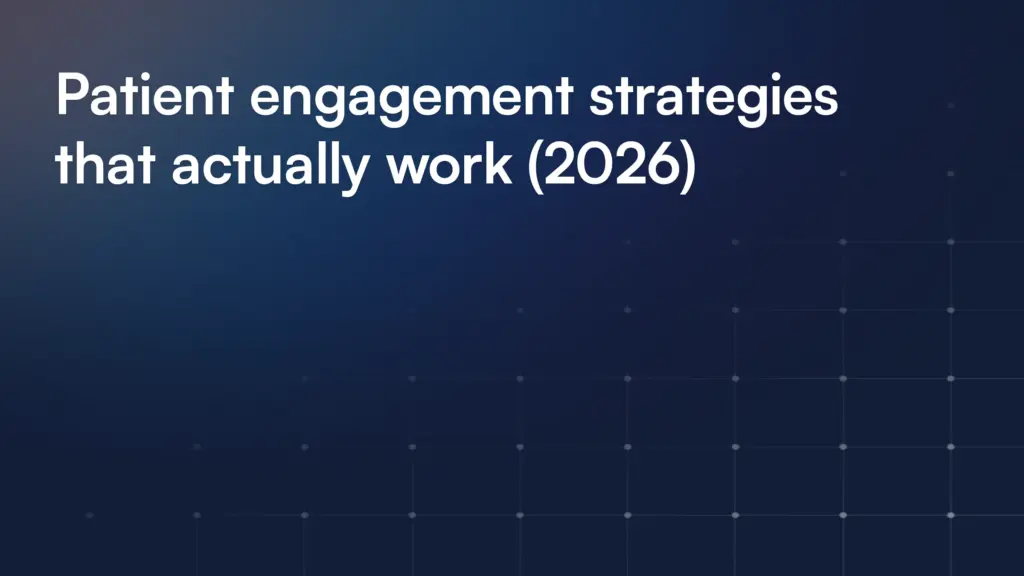 Patient engagement strategies that actually work (2026)